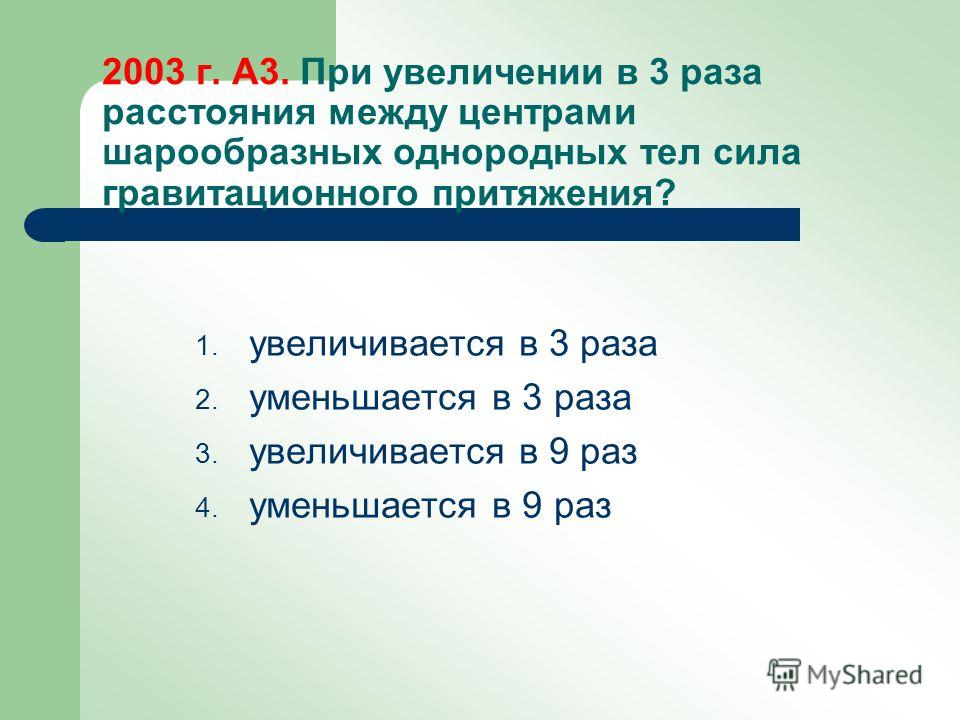 2003 г. А3. При увеличении в 3 раза расстояния между центрами шарообразных однородных тел сила гравитационного притяжения?

1. увеличивается в 3 раза
2. уменьшается в 3 раза
3. увеличивается в 9 раз
4. уменьшается в 9 раз

MyShared